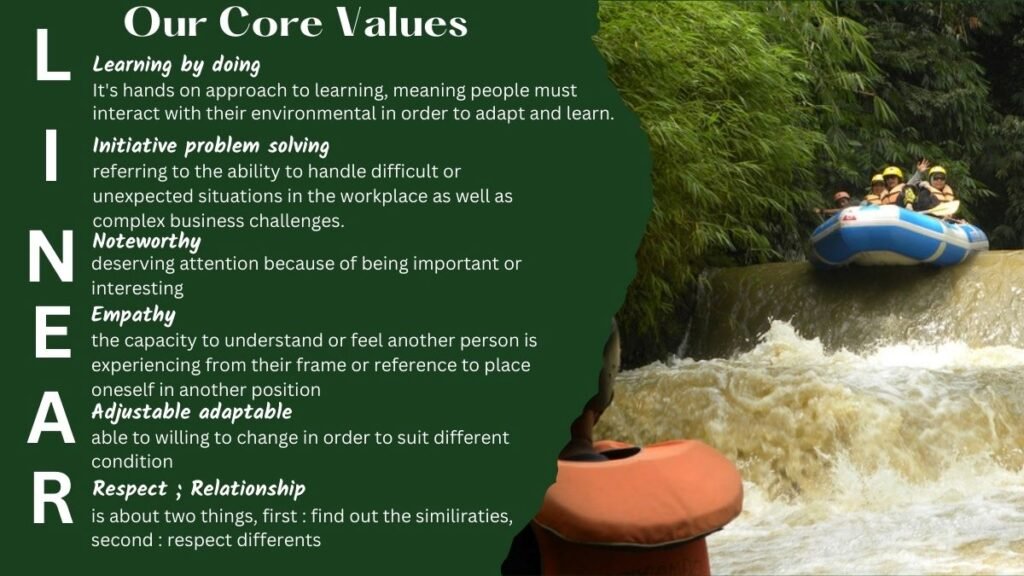 Our Core Values

L
I
N
E
A
R

Learning by doing
It's hands on approach to learning, meaning people must interact with their environmental in order to adapt and learn.

Initiative problem solving
referring to the ability to handle difficult or unexpected situations in the workplace as well as complex business challenges.

Noteworthy
deserving attention because of being important or interesting

Empathy
the capacity to understand or feel another person is experiencing from their frame or reference to place oneself in another position

Adjustable adaptable
able to willing to change in order to suit different condition

Respect ; Relationship
is about two things, first : find out the similiraties, second : respect differents